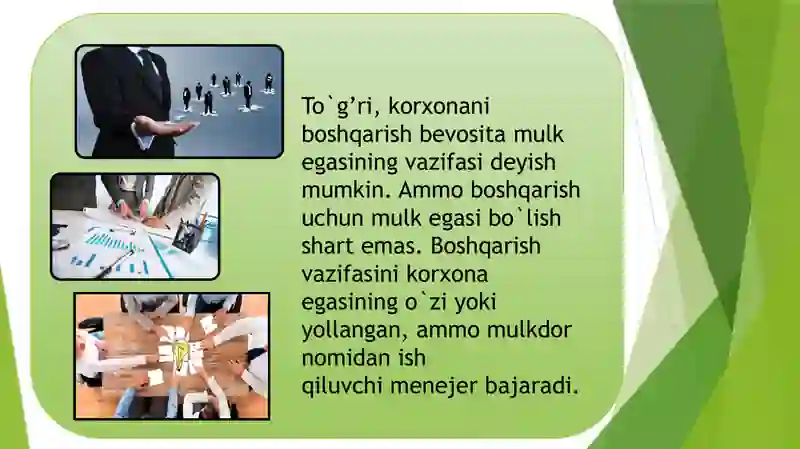 To`g’ri, korxonani boshqarish bevosita mulk egasining vazifasi deyish mumkin. Ammo boshqarish uchun mulk egasi bo`lish shart emas. Boshqarish vazifasini korxona egasining o`zi yoki yollangan, ammo mulkdor nomidan ish
qiluvchi menejer bajaradi.